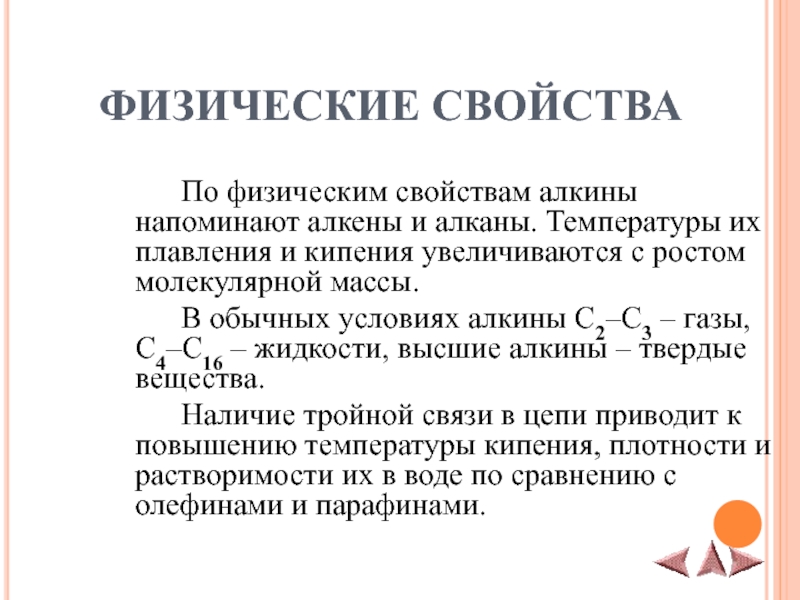 ФИЗИЧЕСКИЕ СВОЙСТВА

По физическим свойствам алкины напоминают алкены и алканы. Температуры их плавления и кипения увеличиваются с ростом молекулярной массы.

В обычных условиях алкины $C_2$–$C_3$ – газы, $C_4$–$C_{16}$ – жидкости, высшие алкины – твердые вещества.

Наличие тройной связи в цепи приводит к повышению температуры кипения, плотности и растворимости их в воде по сравнению с олефинами и парафинами.